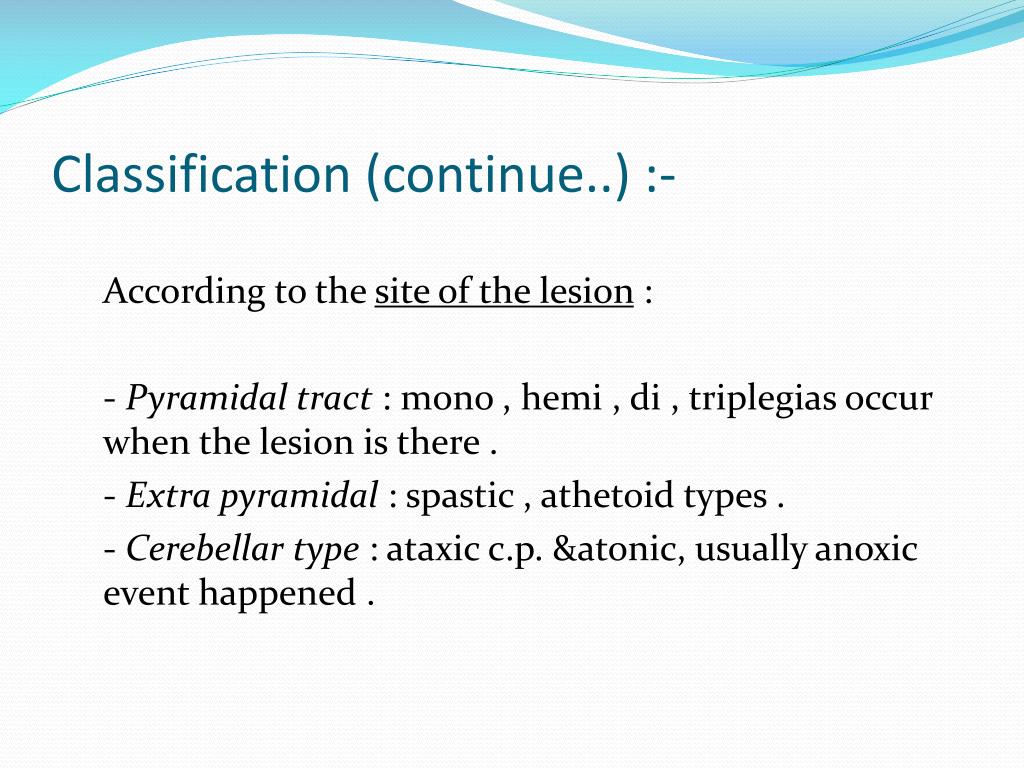 Classification (continue..) :-

According to the site of the lesion :

- Pyramidal tract : mono , hemi , di , triplegias occur when the lesion is there .
- Extra pyramidal : spastic , athetoid types .
- Cerebellar type : ataxic c.p. &atonic, usually anoxic event happened .